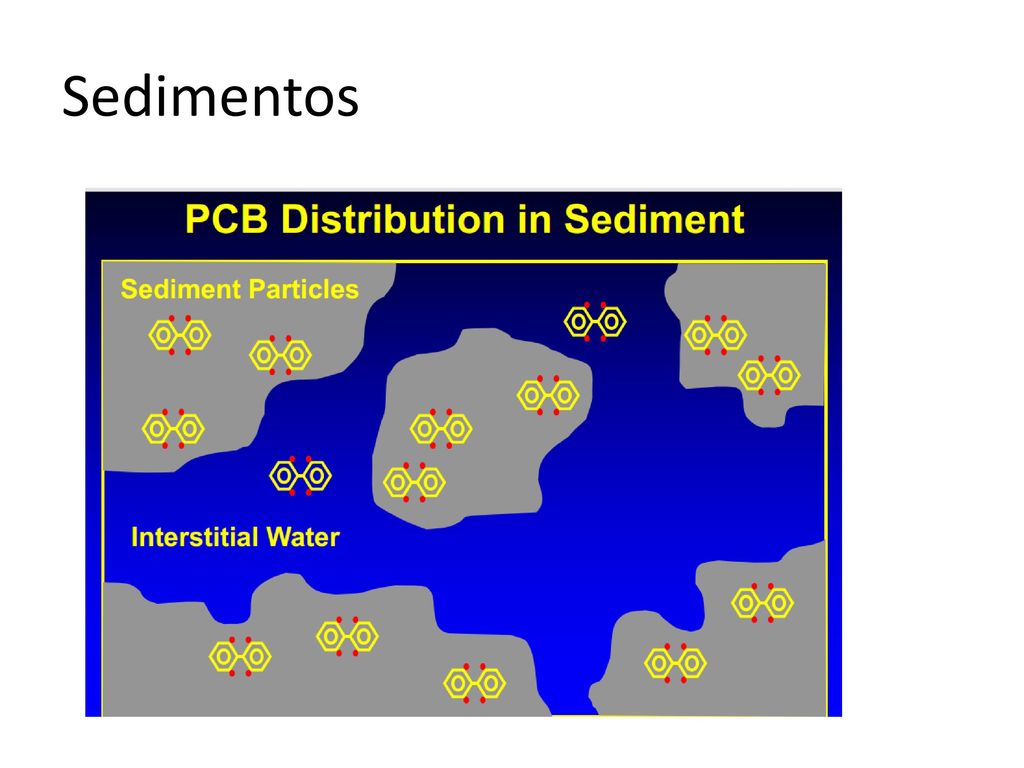 Sedimentos

PCB Distribution in Sediment

Sediment Particles

Interstitial Water